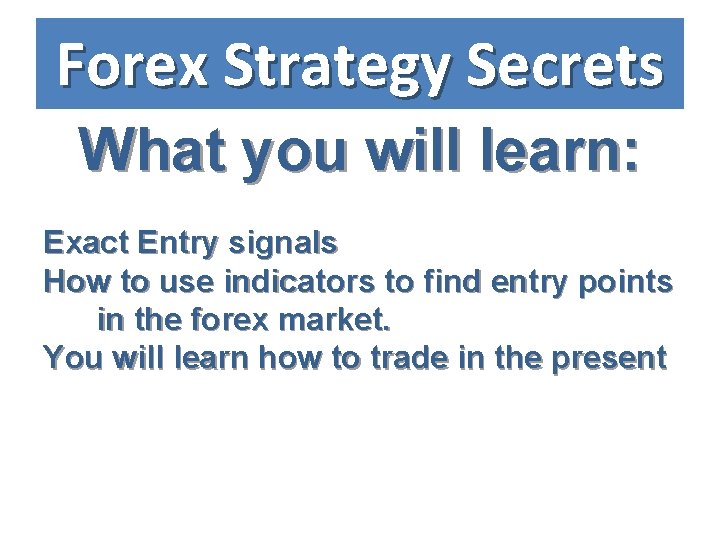 Forex Strategy Secrets

What you will learn:

Exact Entry signals
How to use indicators to find entry points in the forex market.
You will learn how to trade in the present